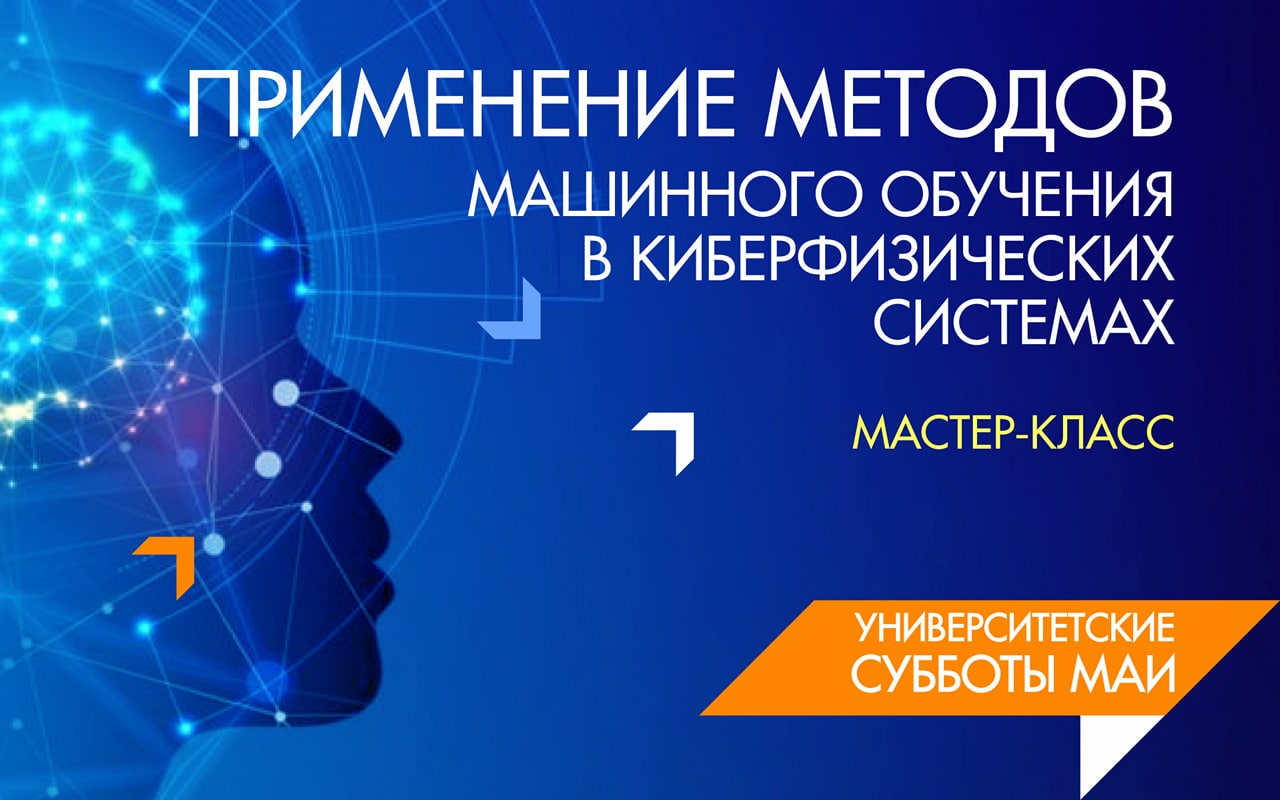 ПРИМЕНЕНИЕ МЕТОДОВ
МАШИННОГО ОБУЧЕНИЯ В КИБЕРФИЗИЧЕСКИХ СИСТЕМАХ

МАСТЕР-КЛАСС

УНИВЕРСИТЕТСКИЕ СУББОТЫ МАИ